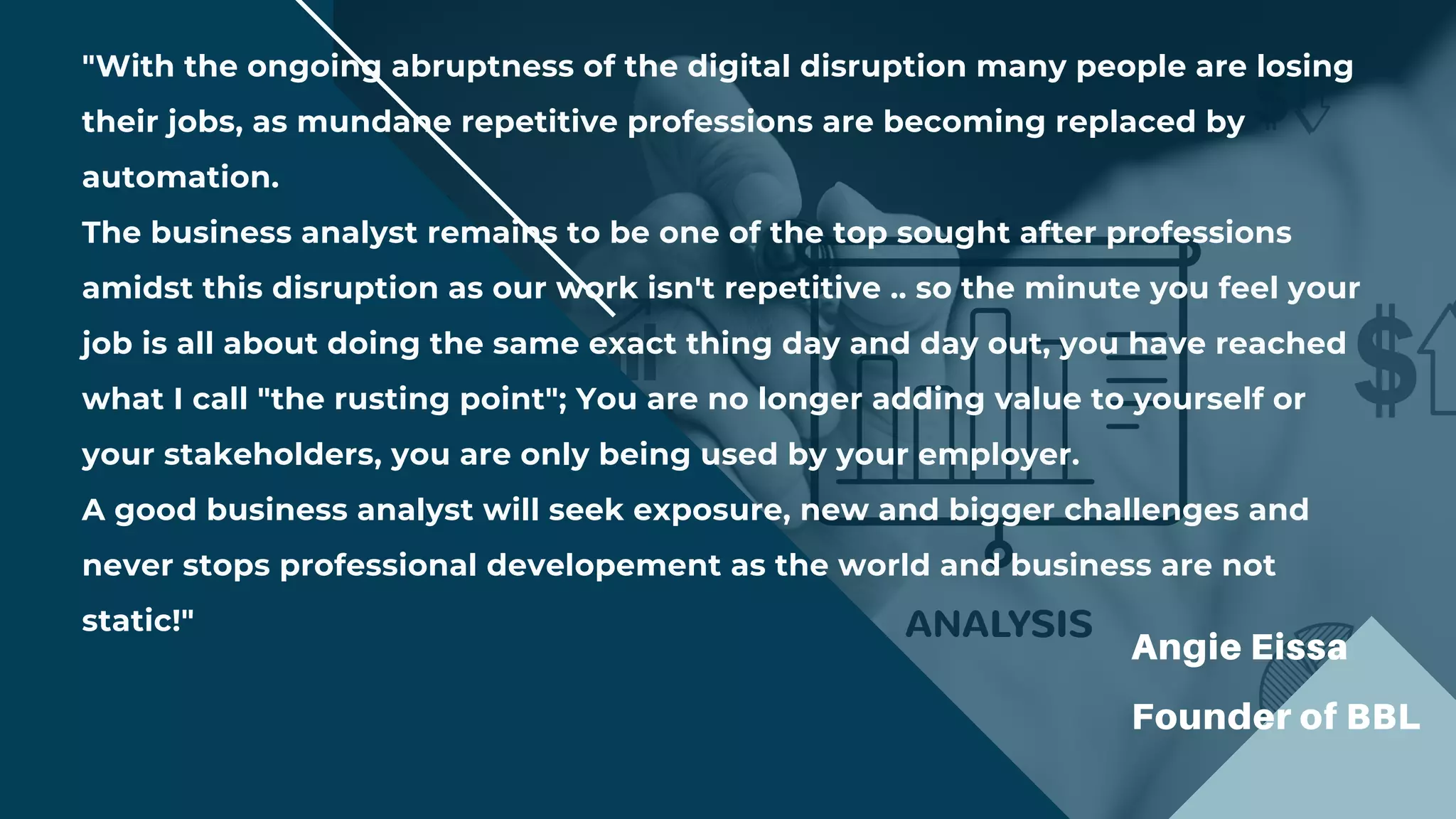 "With the ongoing abruptness of the digital disruption many people are losing their jobs, as mundane repetitive professions are becoming replaced by automation.
The business analyst remains to be one of the top sought after professions amidst this disruption as our work isn't repetitive .. so the minute you feel your job is all about doing the same exact thing day and day out, you have reached what I call "the rusting point"; You are no longer adding value to yourself or your stakeholders, you are only being used by your employer.
A good business analyst will seek exposure, new and bigger challenges and never stops professional developement as the world and business are not static!"

ANALYSIS

Angie Eissa

Founder of BBL